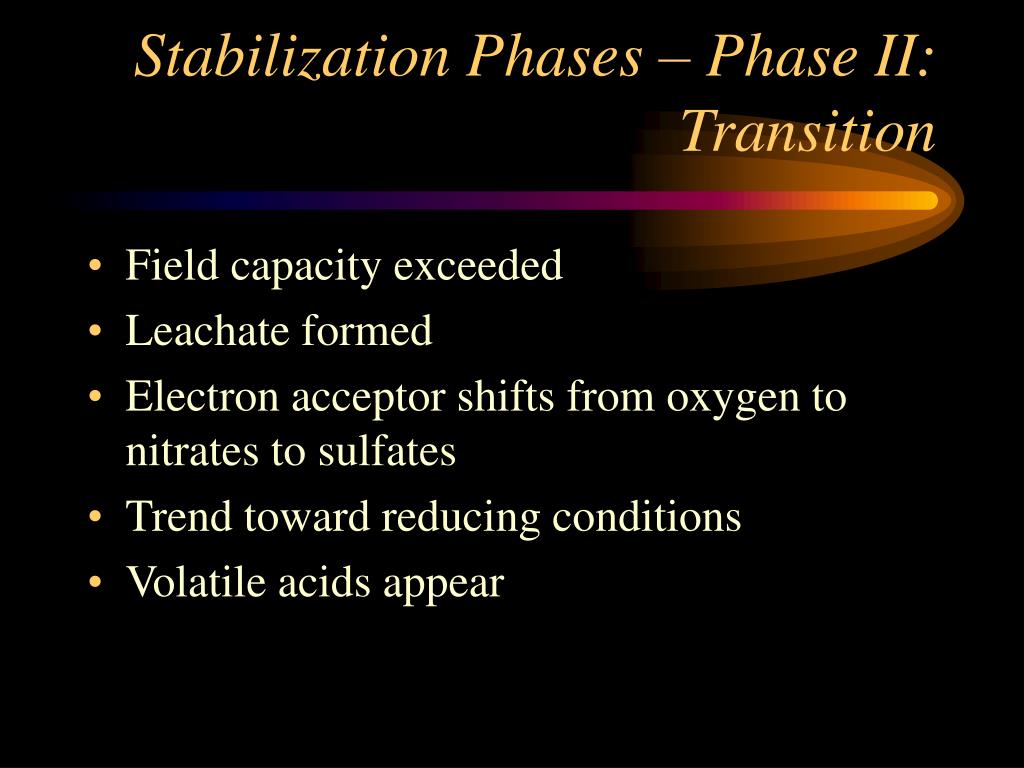 Stabilization Phases – Phase II: Transition

• Field capacity exceeded
• Leachate formed
• Electron acceptor shifts from oxygen to nitrates to sulfates
• Trend toward reducing conditions
• Volatile acids appear